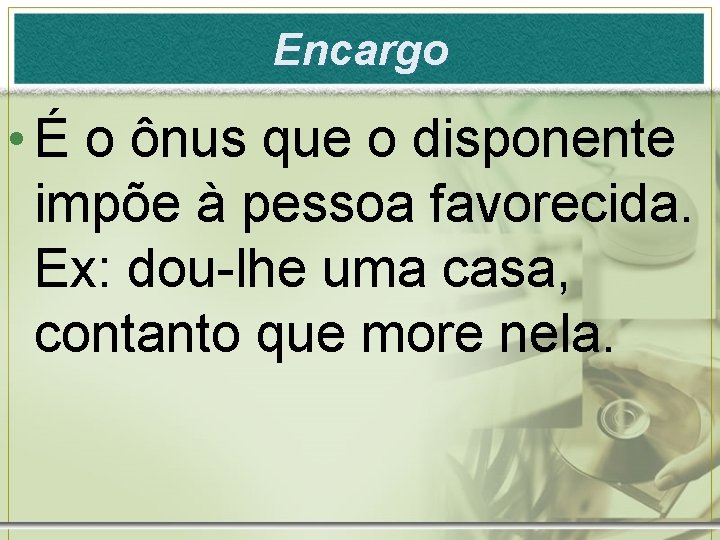 Encargo

• É o ônus que o disponente impõe à pessoa favorecida. Ex: dou-lhe uma casa, contanto que more nela.